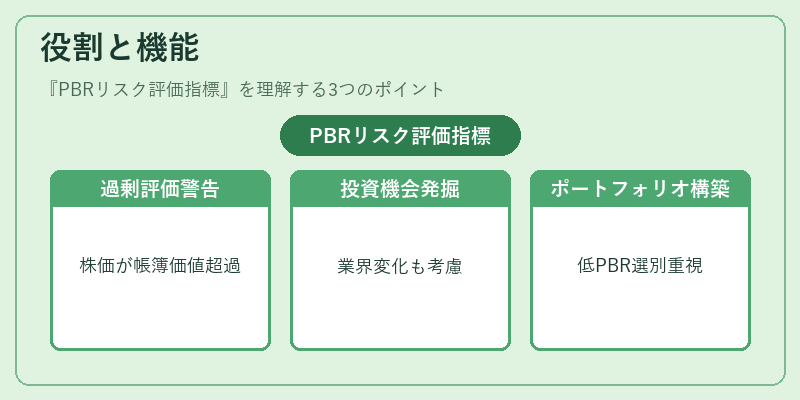 役割と機能

『PBRリスク評価指標』を理解する3つのポイント

PBRリスク評価指標

過剰評価警告

株価が帳簿価値超過

投資機会発掘

業界変化も考慮

ポートフォリオ構築

低PBR選別重視